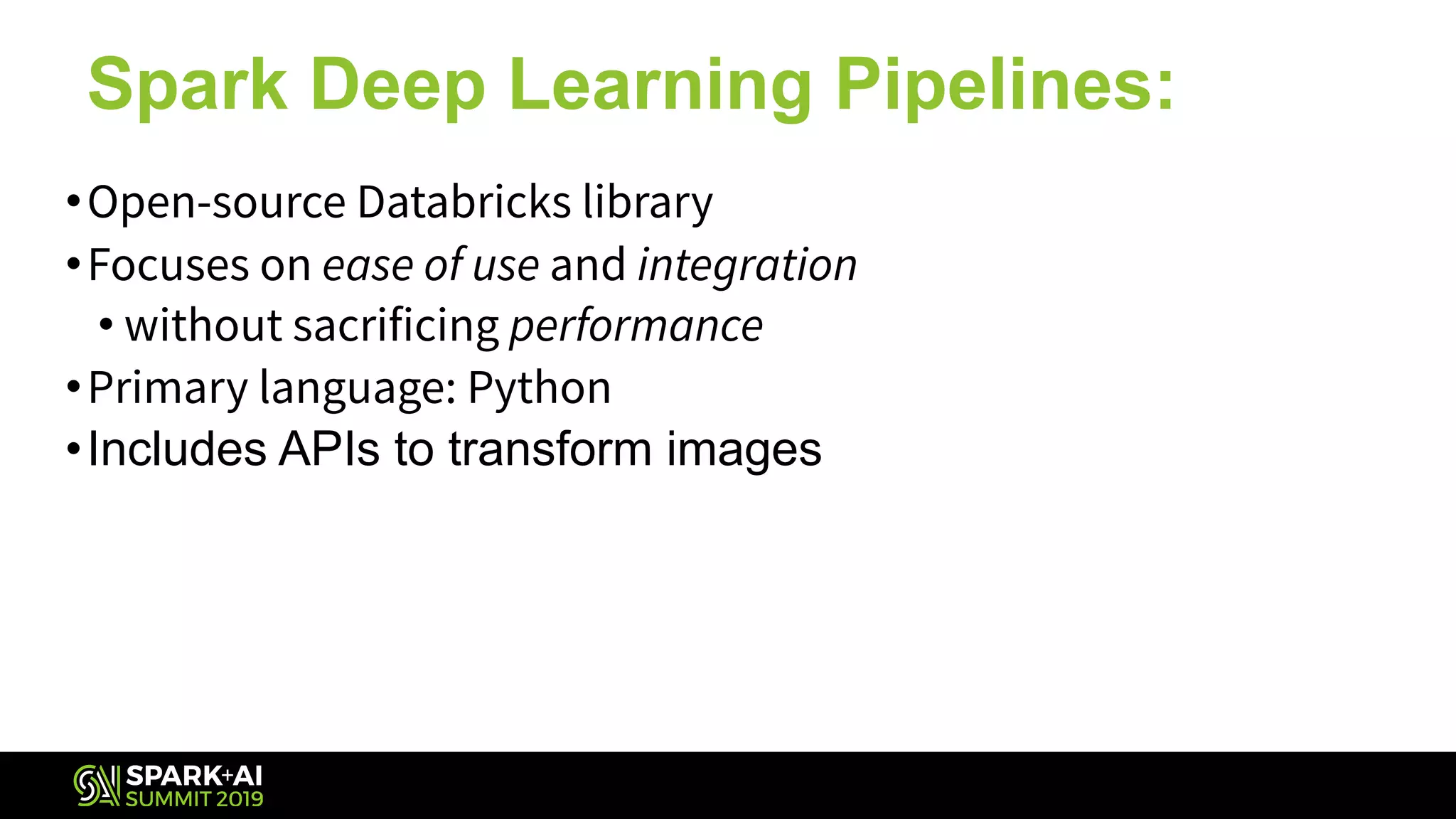 Spark Deep Learning Pipelines:

• Open-source Databricks library
• Focuses on ease of use and integration
  • without sacrificing performance
• Primary language: Python
• Includes APIs to transform images

SPARK+AI SUMMIT 2019